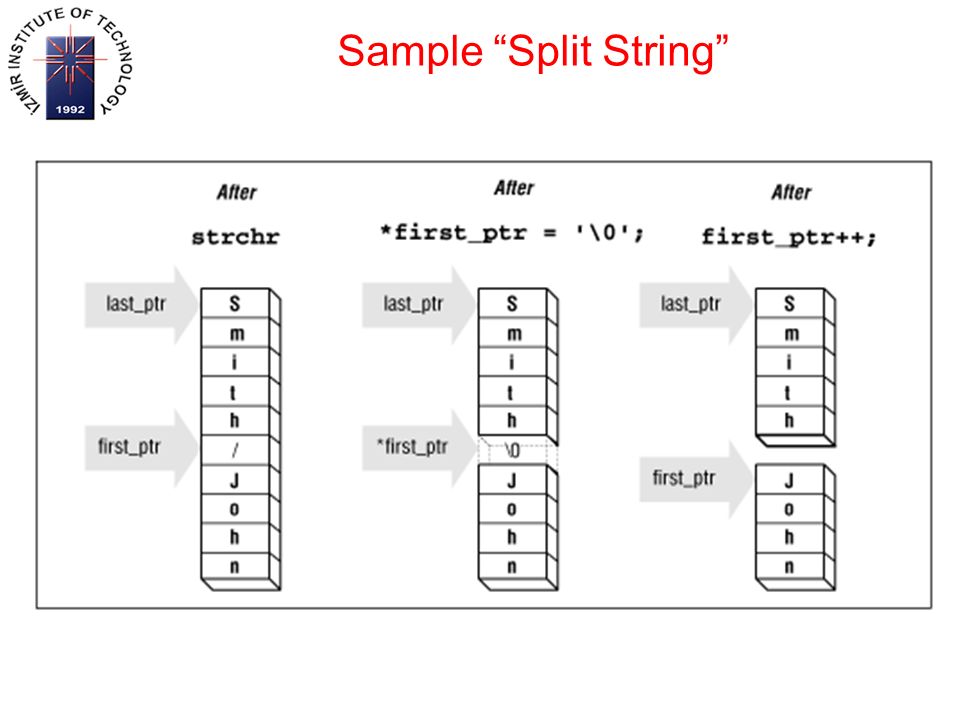 IZMIR INSTITUTE OF TECHNOLOGY
1992

Sample “Split String”

After
strchr

last_ptr
S
m
i
t
h
first_ptr
/
J
o
h
n

After
*first_ptr = '\0';

last_ptr
S
m
i
t
h
*first_ptr
\0
J
o
h
n

After
first_ptr++;

last_ptr
S
m
i
t
h
first_ptr
J
o
h
n